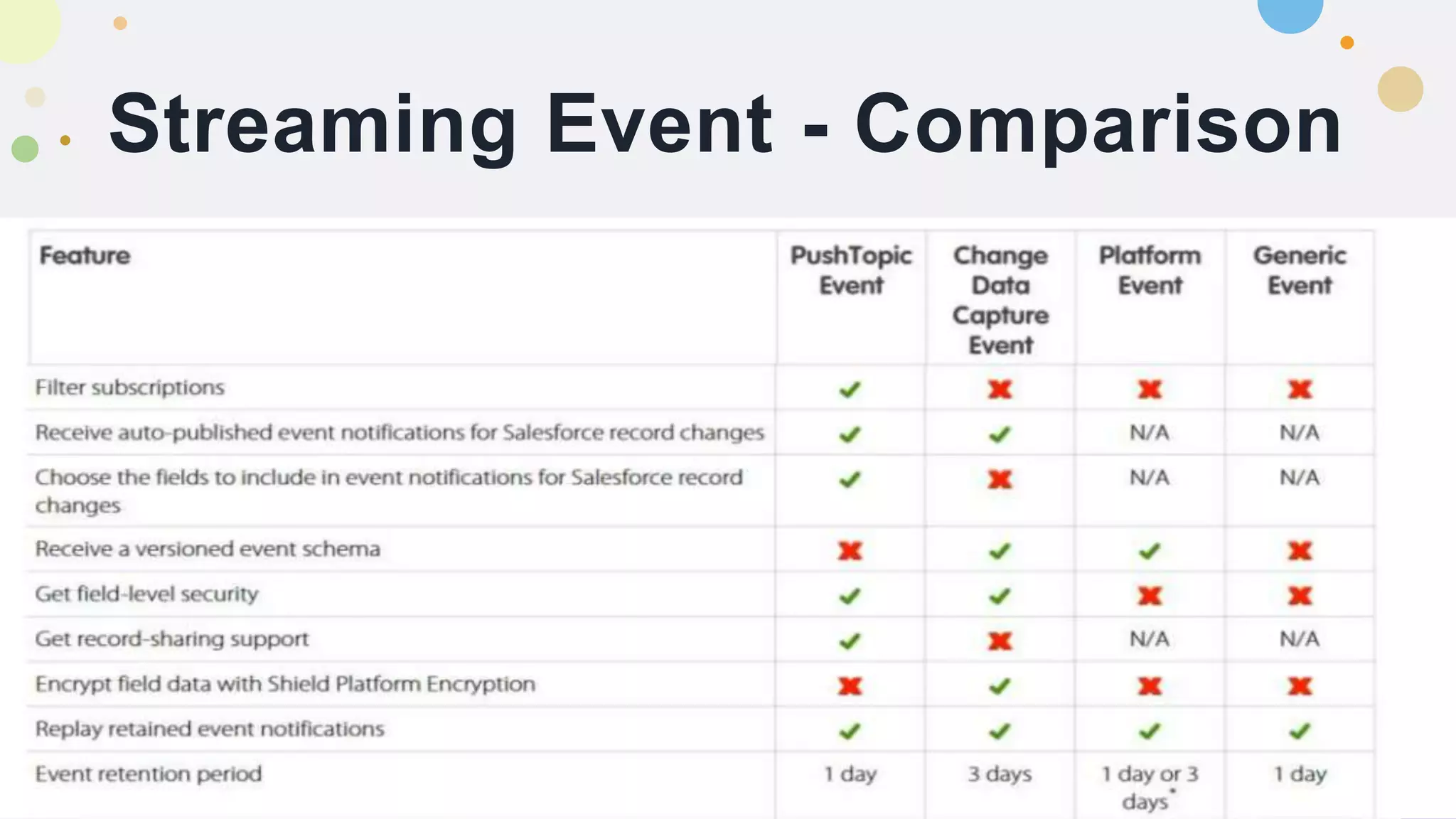 Streaming Event - Comparison

| Feature | PushTopic Event | Change Data Capture Event | Platform Event | Generic Event |
|---|---|---|---|---|
| Filter subscriptions | ✓ | ✗ | ✗ | ✗ |
| Receive auto-published event notifications for Salesforce record changes | ✓ | ✓ | N/A | N/A |
| Choose the fields to include in event notifications for Salesforce record changes | ✓ | ✗ | N/A | N/A |
| Receive a versioned event schema | ✗ | ✓ | ✓ | ✗ |
| Get field-level security | ✓ | ✓ | ✗ | ✗ |
| Get record-sharing support | ✓ | ✗ | N/A | N/A |
| Encrypt field data with Shield Platform Encryption | ✗ | ✓ | ✗ | ✗ |
| Replay retained event notifications | ✓ | ✓ | ✓ | ✓ |
| Event retention period | 1 day | 3 days | 1 day or 3 days* | 1 day |